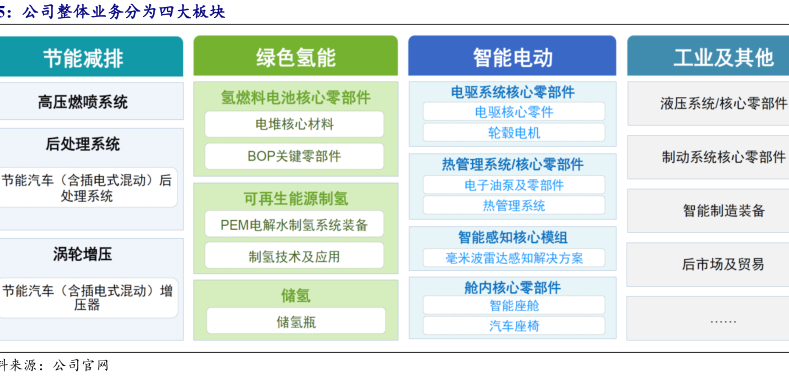 5：公司整体业务分为四大板块

节能减排

高压燃喷系统

后处理系统

节能汽车（含插电式混动）后处理系统

涡轮增压

节能汽车（含插电式混动）增压器

绿色氢能

氢燃料电池核心零部件

电堆核心材料

BOP关键零部件

可再生能源制氢

PEM电解水制氢系统装备

制氢技术及应用

储氢

储氢瓶

智能电动

电驱系统核心零部件

电驱核心零件

轮毂电机

热管理系统/核心零部件

电子油泵及零部件

热管理系统

智能感知核心模组

毫米波雷达感知解决方案

舱内核心零部件

智能座舱

汽车座椅

工业及其他

液压系统/核心零部件

制动系统核心零部件

智能制造装备

后市场及贸易

……

料来源：公司官网